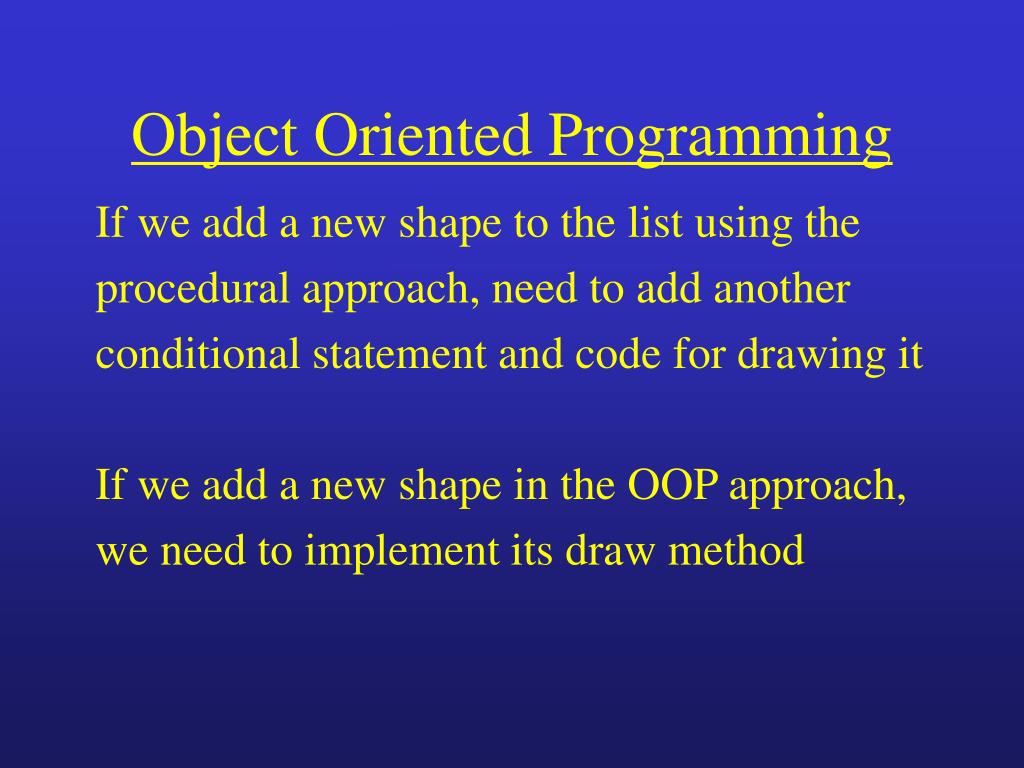 Object Oriented Programming

If we add a new shape to the list using the procedural approach, need to add another conditional statement and code for drawing it

If we add a new shape in the OOP approach, we need to implement its draw method